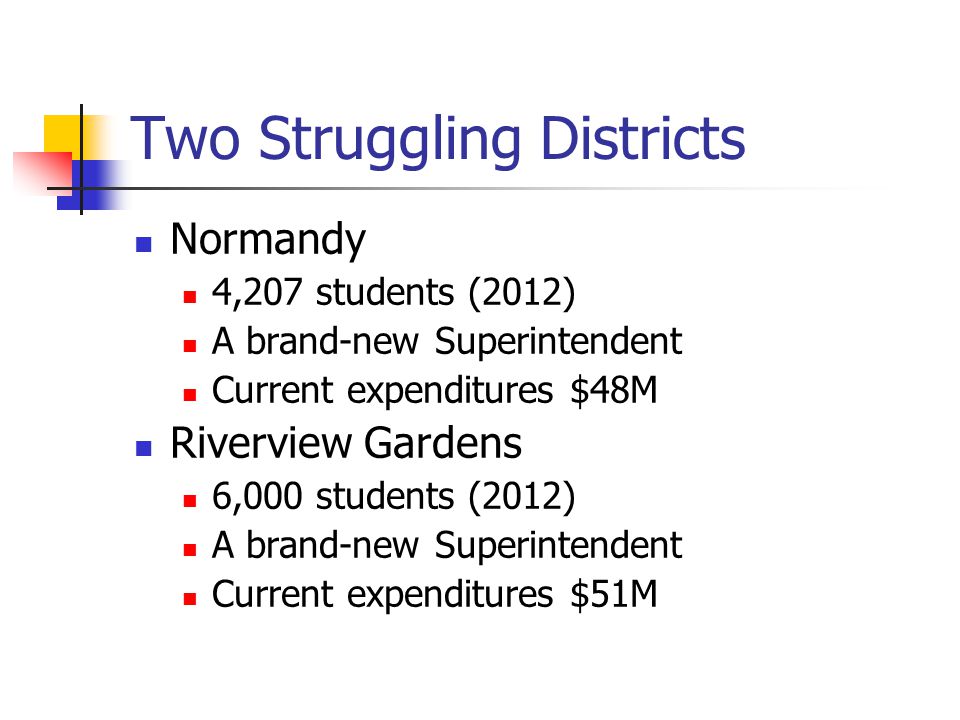 Two Struggling Districts

- Normandy
  - 4,207 students (2012)
  - A brand-new Superintendent
  - Current expenditures \$48M
- Riverview Gardens
  - 6,000 students (2012)
  - A brand-new Superintendent
  - Current expenditures \$51M